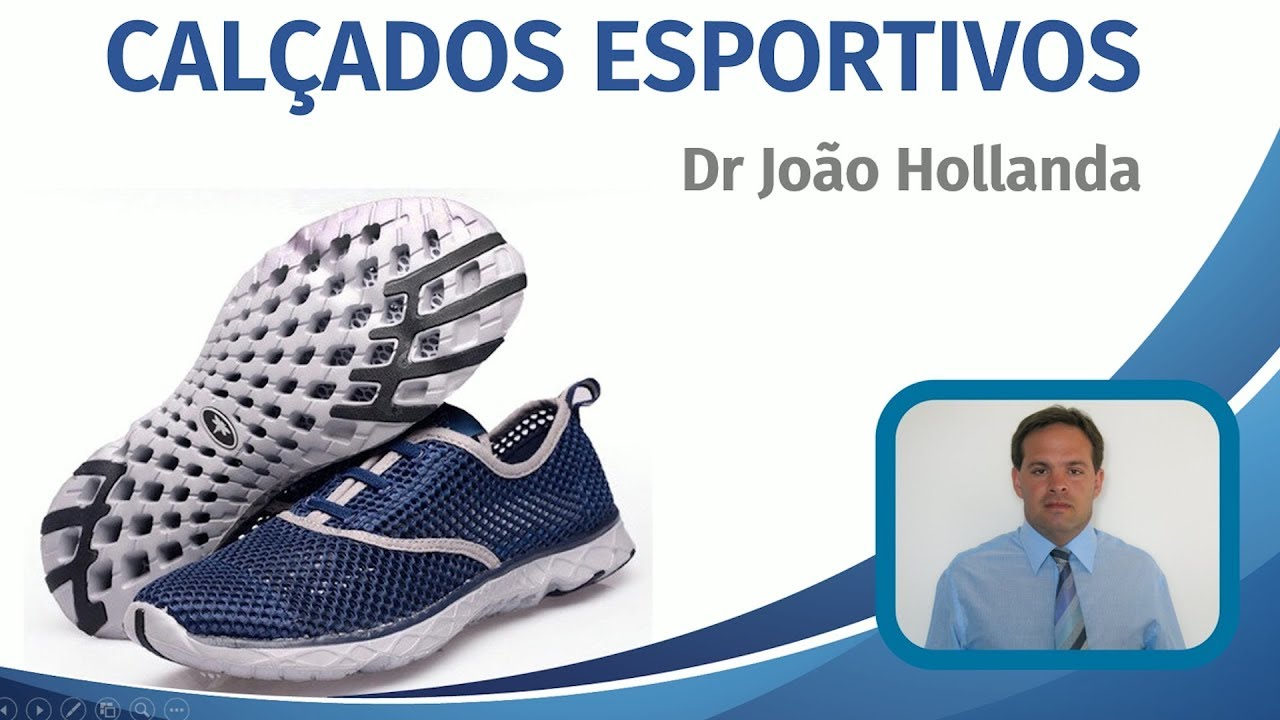 CALÇADOS ESPORTIVOS

Dr João Hollanda